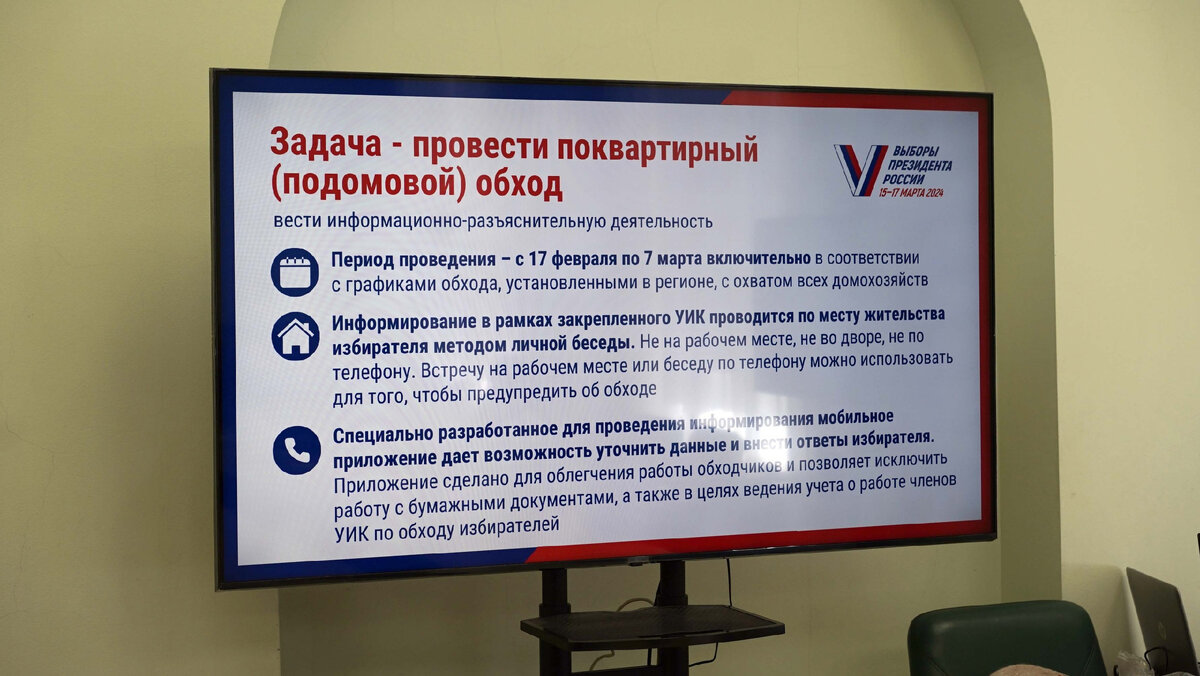 Задача - провести поквартирный (подомовой) обход

ВЫБОРЫ ПРЕЗИДЕНТА РОССИИ 15–17 МАРТА 2024

вести информационно-разъяснительную деятельность

Период проведения – с 17 февраля по 7 марта включительно в соответствии с графиками обхода, установленными в регионе, с охватом всех домохозяйств

Информирование в рамках закрепленного УИК проводится по месту жительства избирателя методом личной беседы. Не на рабочем месте, не во дворе, не по телефону. Встречу на рабочем месте или беседу по телефону можно использовать для того, чтобы предупредить об обходе

Специально разработанное для проведения информирования мобильное приложение дает возможность уточнить данные и внести ответы избирателя. Приложение сделано для облегчения работы обходчиков и позволяет исключить работу с бумажными документами, а также в целях ведения учета о работе членов УИК по обходу избирателей